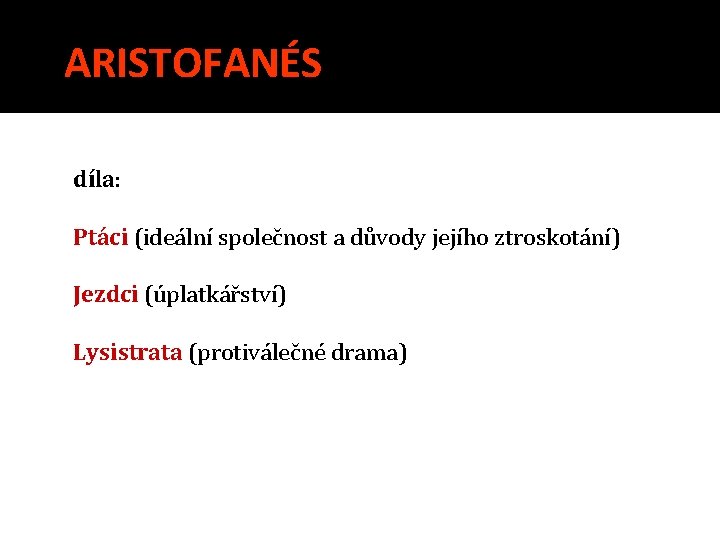 ARISTOFANÉS

díla:

Ptáci (ideální společnost a důvody jejího ztroskotání)

Jezdci (úplatkářství)

Lysistrata (protiválečné drama)